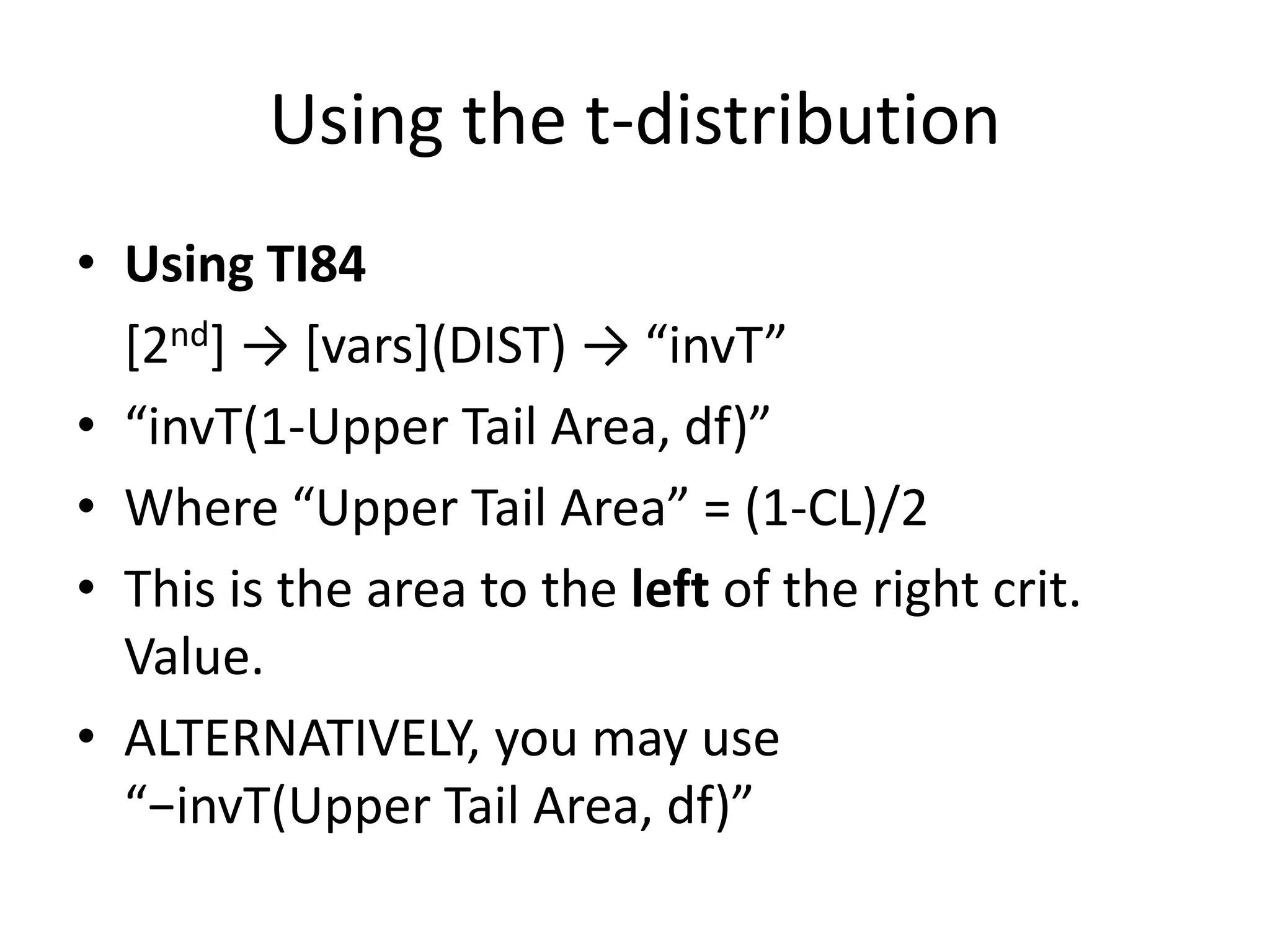 Using the t-distribution

• Using TI84
[2$^{nd}$] → [vars](DIST) → “invT”
• “invT(1-Upper Tail Area, df)”
• Where “Upper Tail Area” = (1-CL)/2
• This is the area to the left of the right crit. Value.
• ALTERNATIVELY, you may use “−invT(Upper Tail Area, df)”